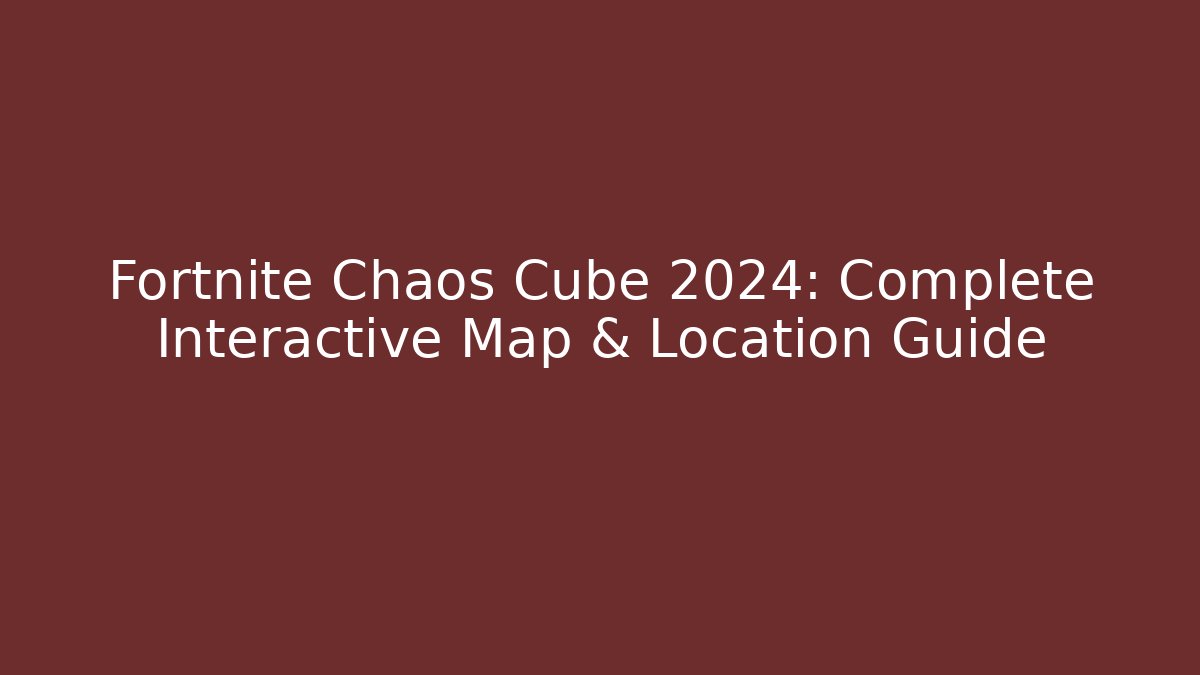 Fortnite Chaos Cube 2024: Complete Interactive Map & Location Guide